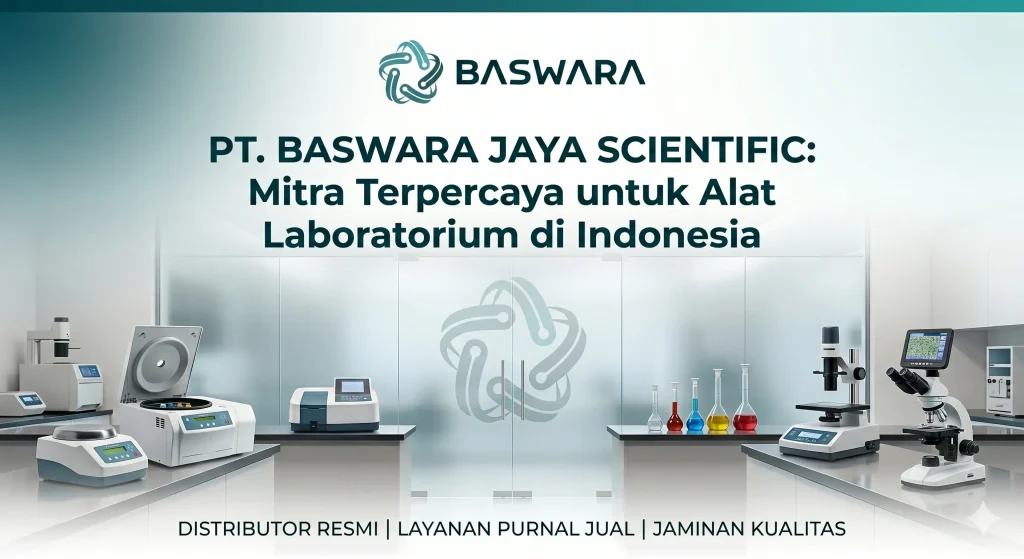 BASWARA

PT. BASWARA JAYA SCIENTIFIC: Mitra Terpercaya untuk Alat Laboratorium di Indonesia

DISTRIBUTOR RESMI | LAYANAN PURNAL JUAL | JAMINAN KUALITAS